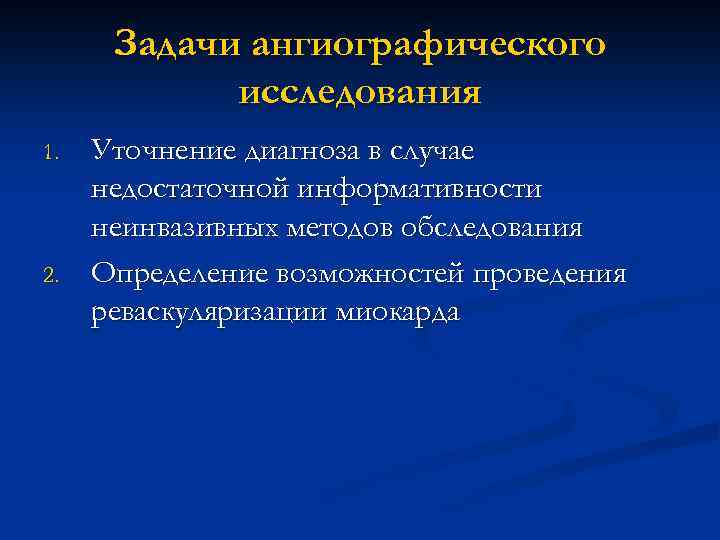 Задачи ангиографического исследования

1. Уточнение диагноза в случае недостаточной информативности неинвазивных методов обследования
2. Определение возможностей проведения реваскуляризации миокарда